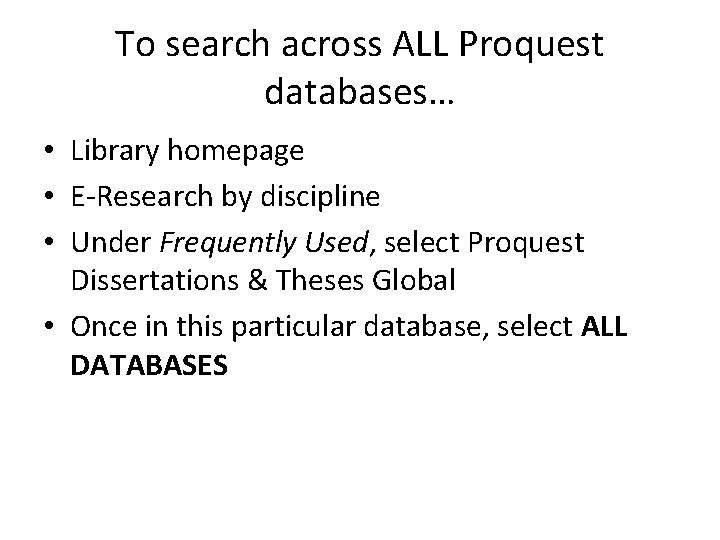 To search across ALL Proquest databases…

• Library homepage
• E-Research by discipline
• Under Frequently Used, select Proquest Dissertations & Theses Global
• Once in this particular database, select ALL DATABASES